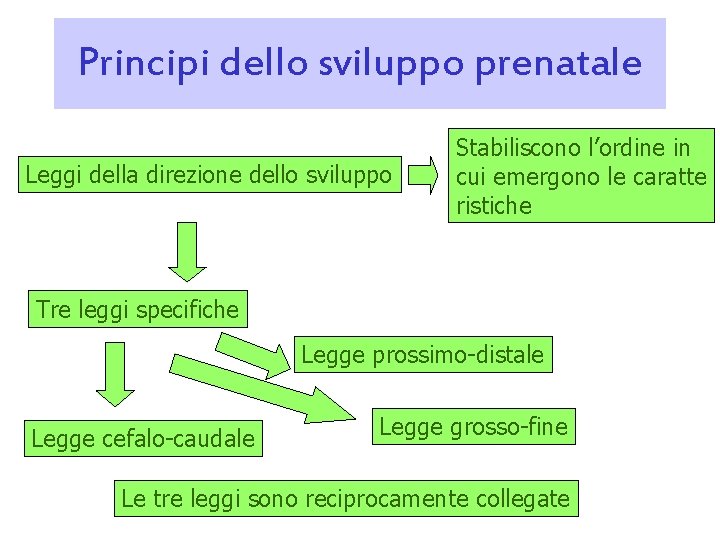 Principi dello sviluppo prenatale

Leggi della direzione dello sviluppo

Stabiliscono l'ordine in cui emergono le caratte ristiche

Tre leggi specifiche

Legge prossimo-distale

Legge cefalo-caudale

Legge grosso-fine

Le tre leggi sono reciprocamente collegate